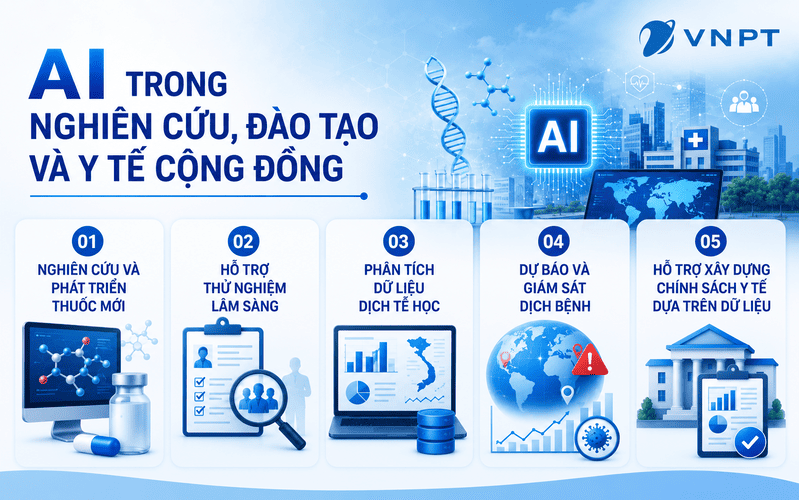 VNPT

AI TRONG NGHIÊN CỨU, ĐÀO TẠO VÀ Y TẾ CỘNG ĐỒNG

AI

01
NGHIÊN CỨU VÀ PHÁT TRIỂN THUỐC MỚI

02
HỖ TRỢ THỬ NGHIỆM LÂM SÀNG

03
PHÂN TÍCH DỮ LIỆU DỊCH TỄ HỌC

04
DỰ BÁO VÀ GIÁM SÁT DỊCH BỆNH

05
HỖ TRỢ XÂY DỰNG CHÍNH SÁCH Y TẾ DỰA TRÊN DỮ LIỆU